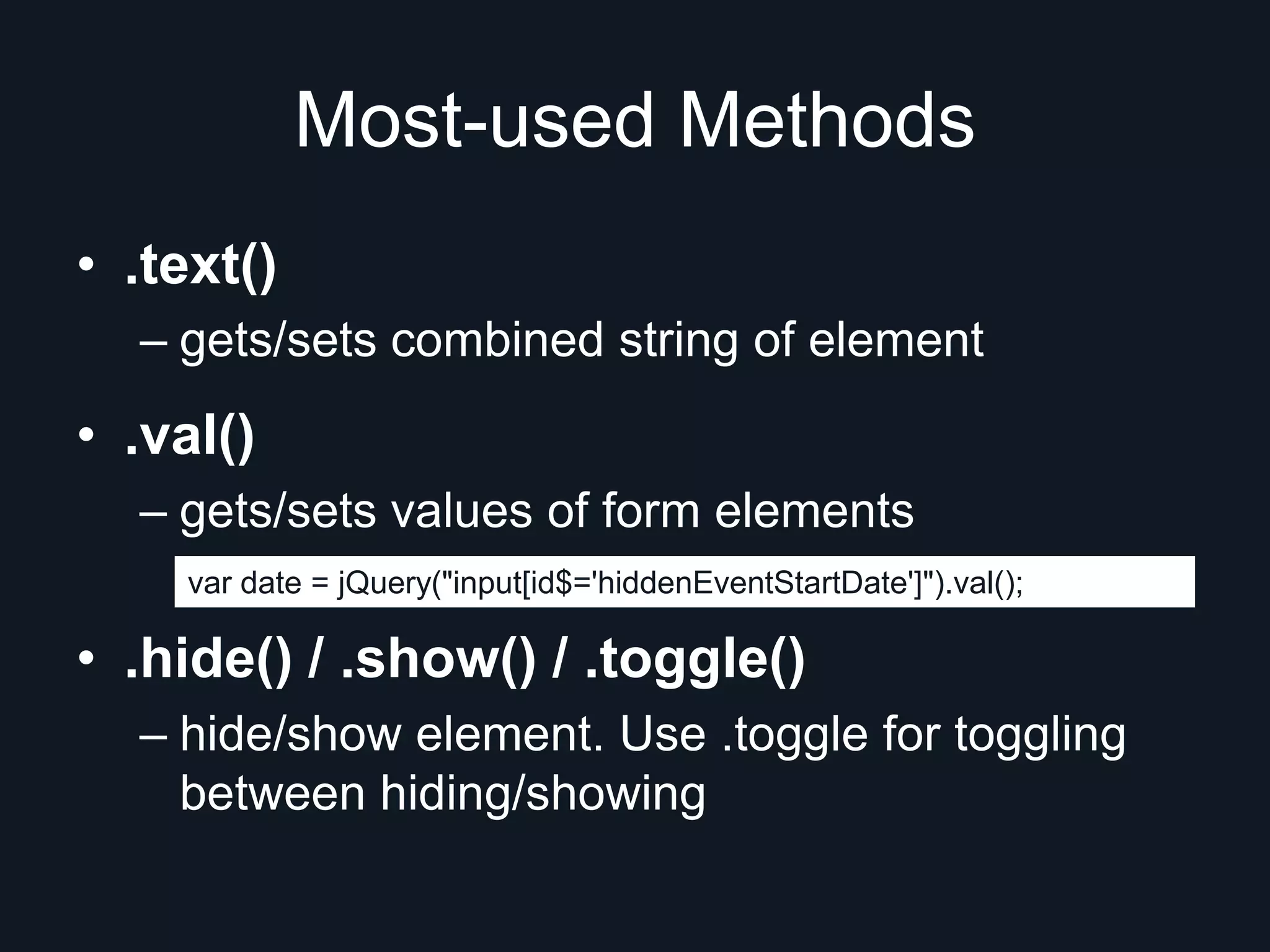 Most-used Methods

• .text()
– gets/sets combined string of element

• .val()
– gets/sets values of form elements

var date = jQuery("input[id$='hiddenEventStartDate']").val();

• .hide() / .show() / .toggle()
– hide/show element. Use .toggle for toggling between hiding/showing